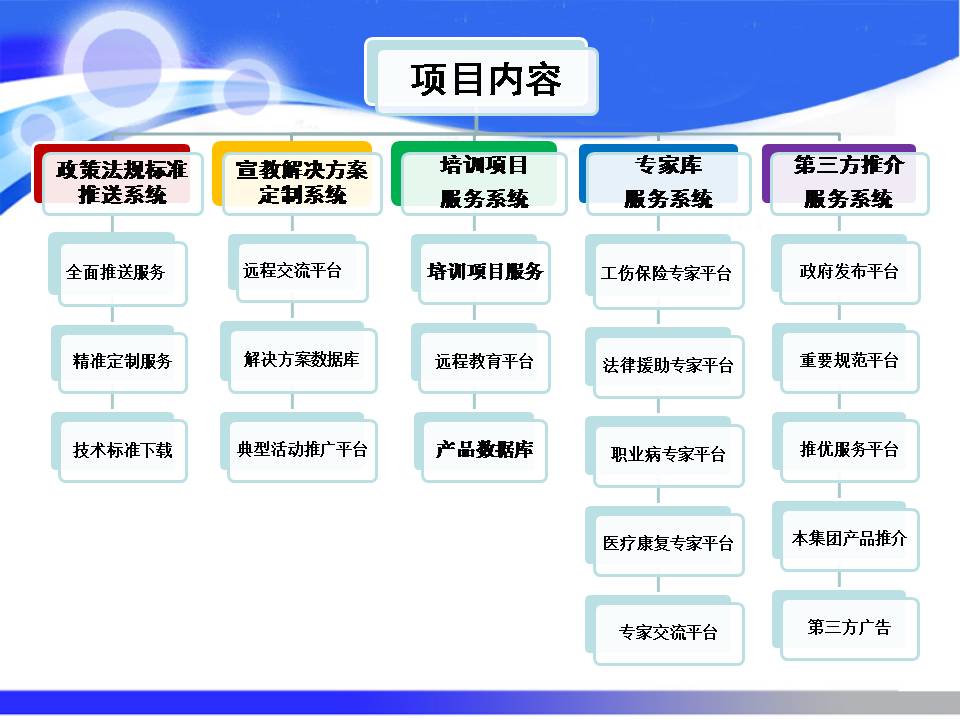 项目内容

政策法规标准推送系统

全面推送服务

精准定制服务

技术标准下载

宣教解决方案定制系统

远程交流平台

解决方案数据库

典型活动推广平台

培训项目服务系统

培训项目服务

远程教育平台

产品数据库

专家库服务系统

工伤保险专家平台

法律援助专家平台

职业病专家平台

医疗康复专家平台

专家交流平台

第三方推介服务系统

政府发布平台

重要规范平台

推优服务平台

本集团产品推介

第三方广告